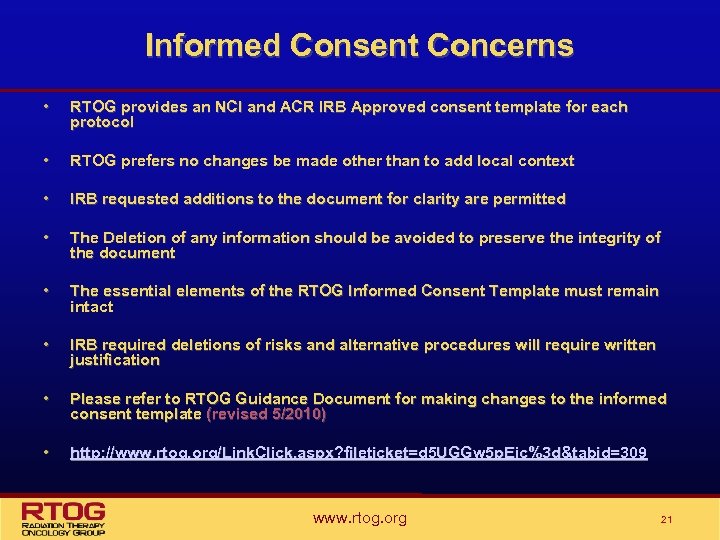 Informed Consent Concerns

• RTOG provides an NCI and ACR IRB Approved consent template for each protocol

• RTOG prefers no changes be made other than to add local context

• IRB requested additions to the document for clarity are permitted

• The Deletion of any information should be avoided to preserve the integrity of the document

• The essential elements of the RTOG Informed Consent Template must remain intact

• IRB required deletions of risks and alternative procedures will require written justification

• Please refer to RTOG Guidance Document for making changes to the informed consent template (revised 5/2010)

• http://www.rtog.org/LinkClick.aspx?fileticket=d5UGGw5pEic%3d&tabid=309

RTOG
RADIATION THERAPY
ONCOLOGY GROUP

www.rtog.org

21